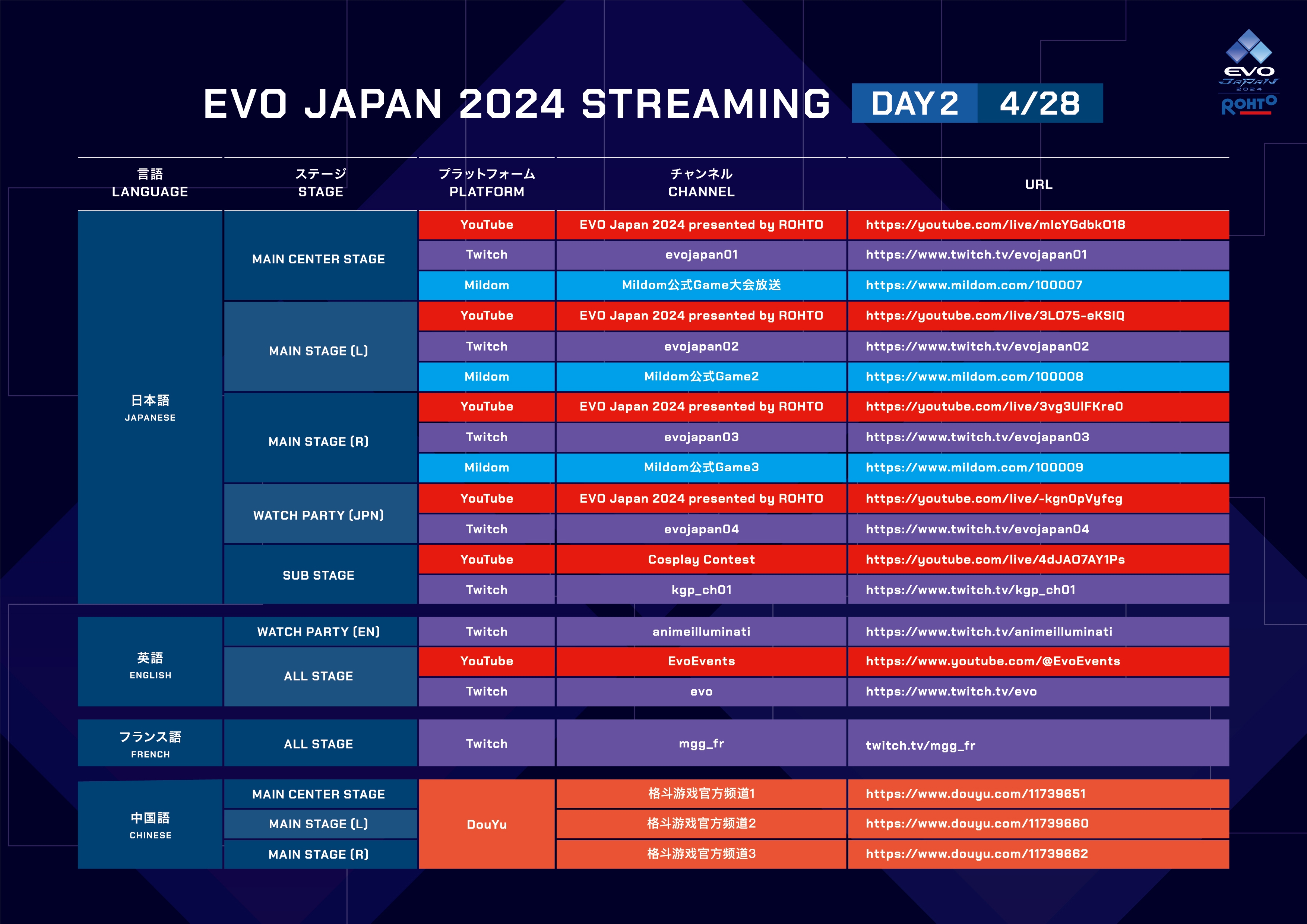 EVO JAPAN 2024 STREAMING DAY2 4/28

EVO JAPAN 2024 ROHTO

| 言語 LANGUAGE | ステージ STAGE | プラットフォーム PLATFORM | チャンネル CHANNEL | URL |
|---|---|---|---|---|
| 日本語 JAPANESE | MAIN CENTER STAGE | YouTube | EVO Japan 2024 presented by ROHTO | https://youtube.com/live/mlcYGdbkO18 |
| | | Twitch | evojapan01 | https://www.twitch.tv/evojapan01 |
| | | Mildom | Mildom公式Game大会放送 | https://www.mildom.com/100007 |
| | MAIN STAGE (L) | YouTube | EVO Japan 2024 presented by ROHTO | https://youtube.com/live/3LO75-eKSIQ |
| | | Twitch | evojapan02 | https://www.twitch.tv/evojapan02 |
| | | Mildom | Mildom公式Game2 | https://www.mildom.com/100008 |
| | MAIN STAGE (R) | YouTube | EVO Japan 2024 presented by ROHTO | https://youtube.com/live/3vg3UlFKre0 |
| | | Twitch | evojapan03 | https://www.twitch.tv/evojapan03 |
| | | Mildom | Mildom公式Game3 | https://www.mildom.com/100009 |
| | WATCH PARTY (JPN) | YouTube | EVO Japan 2024 presented by ROHTO | https://youtube.com/live/-kgn0pVyfcg |
| | | Twitch | evojapan04 | https://www.twitch.tv/evojapan04 |
| | SUB STAGE | YouTube | Cosplay Contest | https://youtube.com/live/4dJAO7AY1Ps |
| | | Twitch | kgp_ch01 | https://www.twitch.tv/kgp_ch01 |
| 英語 ENGLISH | WATCH PARTY (EN) | Twitch | animeilluminati | https://www.twitch.tv/animeilluminati |
| | ALL STAGE | YouTube | EvoEvents | https://www.youtube.com/@EvoEvents |
| | | Twitch | evo | https://www.twitch.tv/evo |
| フランス語 FRENCH | ALL STAGE | Twitch | mgg_fr | twitch.tv/mgg_fr |
| 中国語 CHINESE | MAIN CENTER STAGE | DouYu | 格斗游戏官方频道1 | https://www.douyu.com/11739651 |
| | MAIN STAGE (L) | | 格斗游戏官方频道2 | https://www.douyu.com/11739660 |
| | MAIN STAGE (R) | | 格斗游戏官方频道3 | https://www.douyu.com/11739662 |